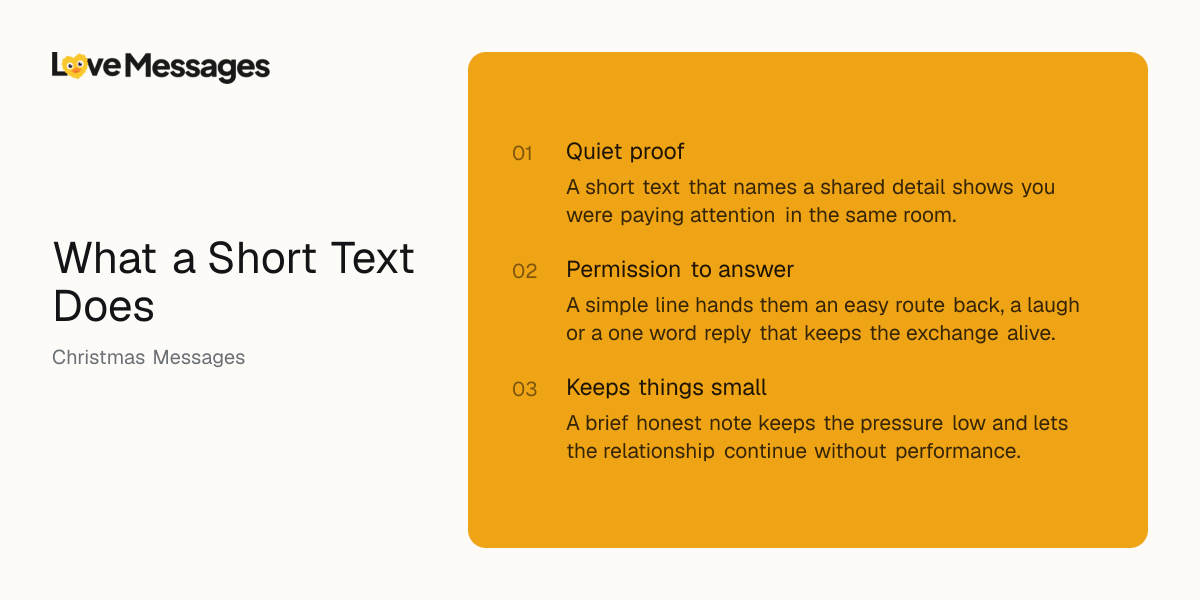 LoveMessages

What a Short Text Does

Christmas Messages

01 Quiet proof
A short text that names a shared detail shows you were paying attention in the same room.

02 Permission to answer
A simple line hands them an easy route back, a laugh or a one word reply that keeps the exchange alive.

03 Keeps things small
A brief honest note keeps the pressure low and lets the relationship continue without performance.